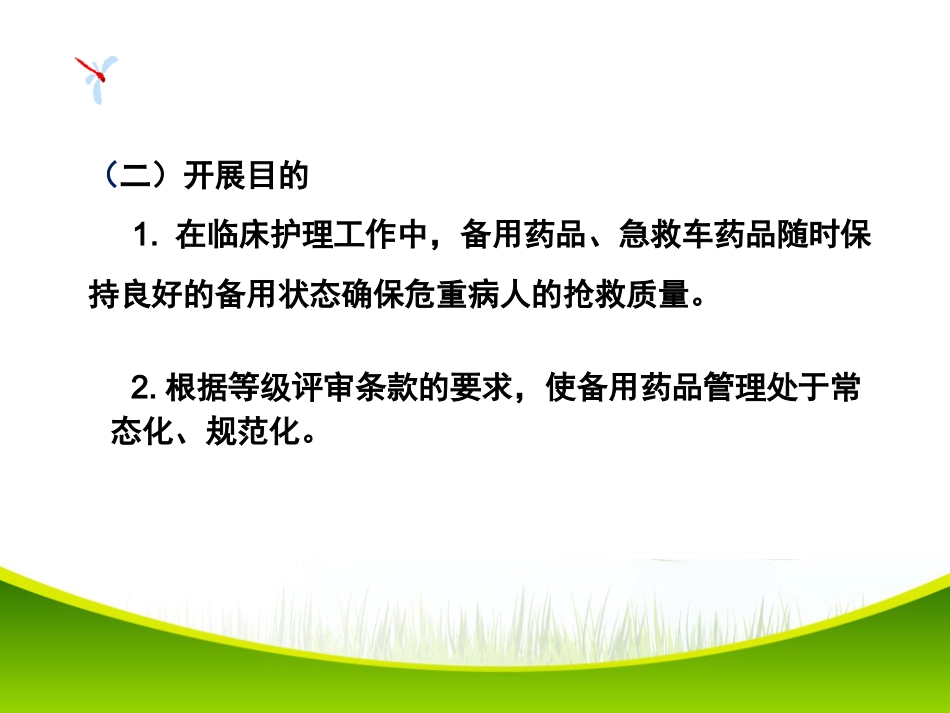 （二）开展目的

1. 在临床护理工作中，备用药品、急救车药品随时保持良好的备用状态确保危重病人的抢救质量。

2. 根据等级评审条款的要求，使备用药品管理处于常态化、规范化。